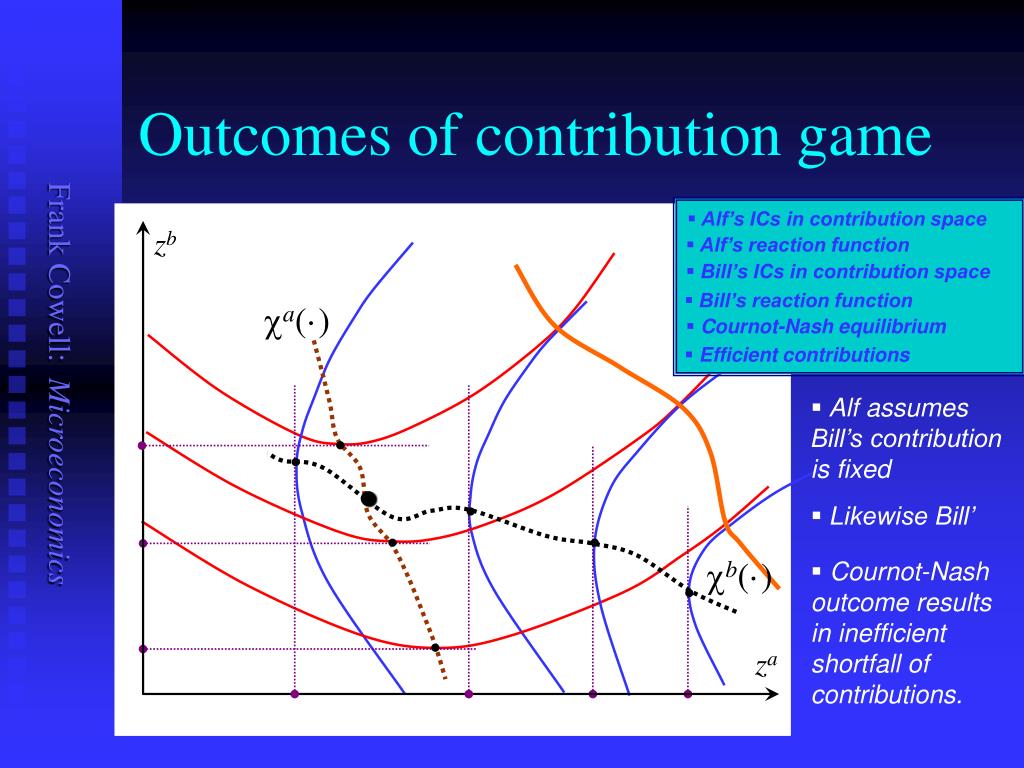 Frank Cowell: Microeconomics

Outcomes of contribution game

▪ Alf's ICs in contribution space
▪ Alf's reaction function
▪ Bill's ICs in contribution space
▪ Bill's reaction function
▪ Cournot-Nash equilibrium
▪ Efficient contributions

$z^b$

$\chi^a(\cdot)$

$\chi^b(\cdot)$

$z^a$

▪ Alf assumes Bill's contribution is fixed

▪ Likewise Bill'

▪ Cournot-Nash outcome results in inefficient shortfall of contributions.